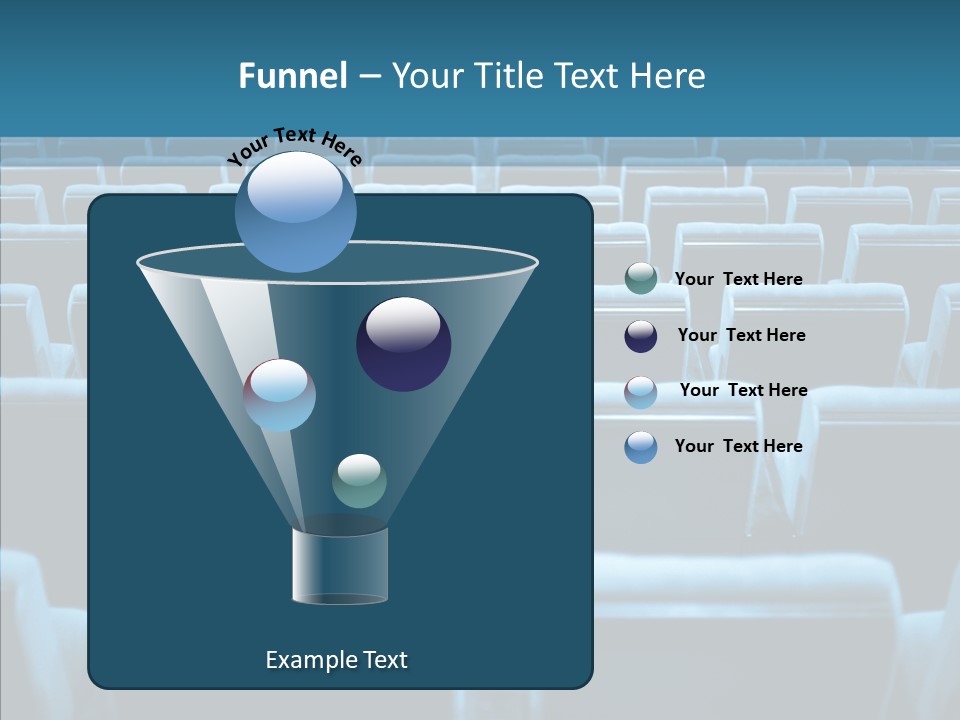 Funnel – Your Title Text Here

Your Text Here

Your Text Here

Your Text Here

Your Text Here

Your Text Here

Example Text